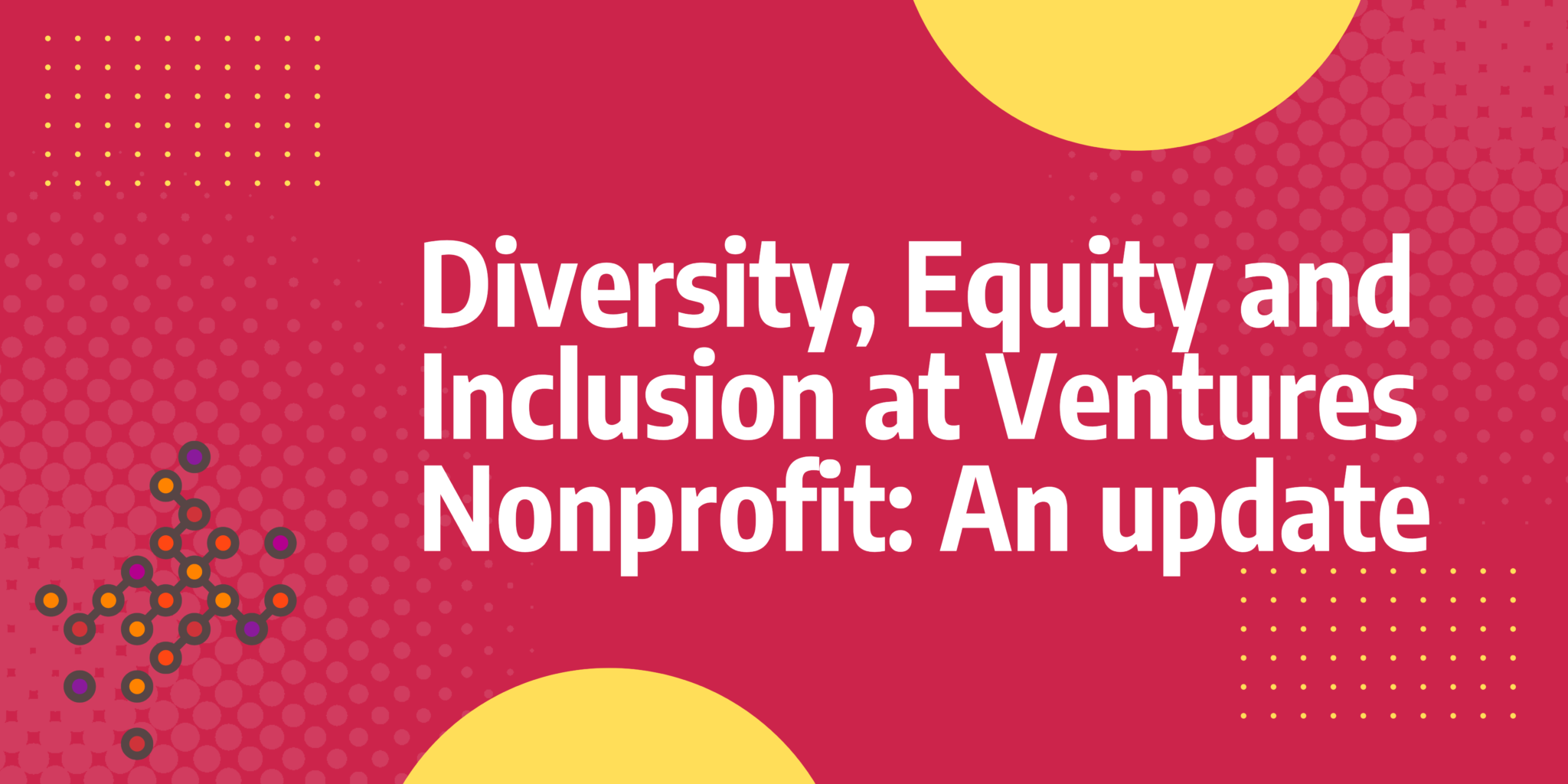 Diversity, Equity and Inclusion at Ventures Nonprofit: An update